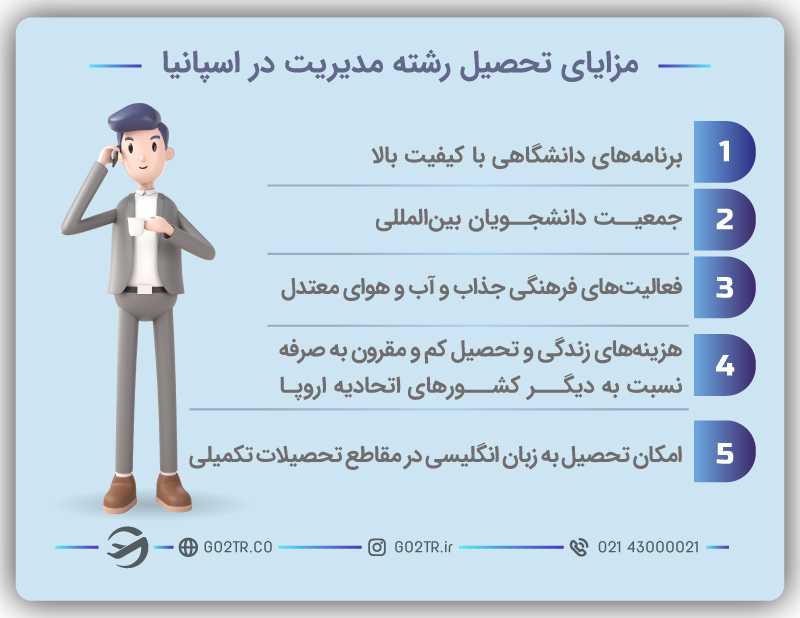 مزایای تحصیل رشته مدیریت در اسپانیا

1 برنامه‌های دانشگاهی با کیفیت بالا

2 جمعیت دانشجویان بین‌المللی

3 فعالیت‌های فرهنگی جذاب و آب و هوای معتدل

4 هزینه‌های زندگی و تحصیل کم و مقرون به صرفه نسبت به دیگر کشورهای اتحادیه اروپا

5 امکان تحصیل به زبان انگلیسی در مقاطع تحصیلات تکمیلی

GO2TR.CO
GO2TR.ir
021 43000021